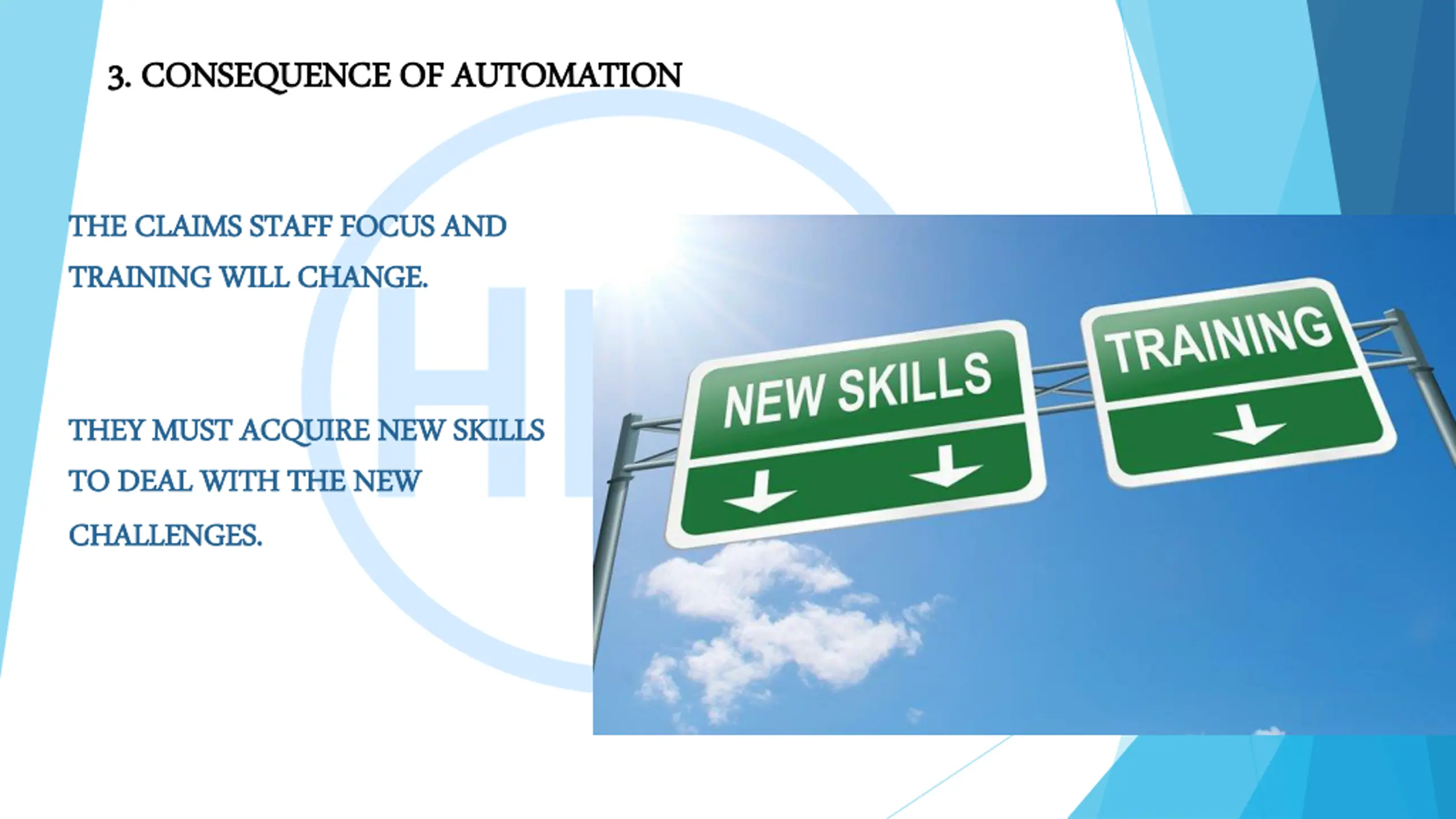 3. CONSEQUENCE OF AUTOMATION

THE CLAIMS STAFF FOCUS AND TRAINING WILL CHANGE.

THEY MUST ACQUIRE NEW SKILLS TO DEAL WITH THE NEW CHALLENGES.

NEW SKILLS

TRAINING